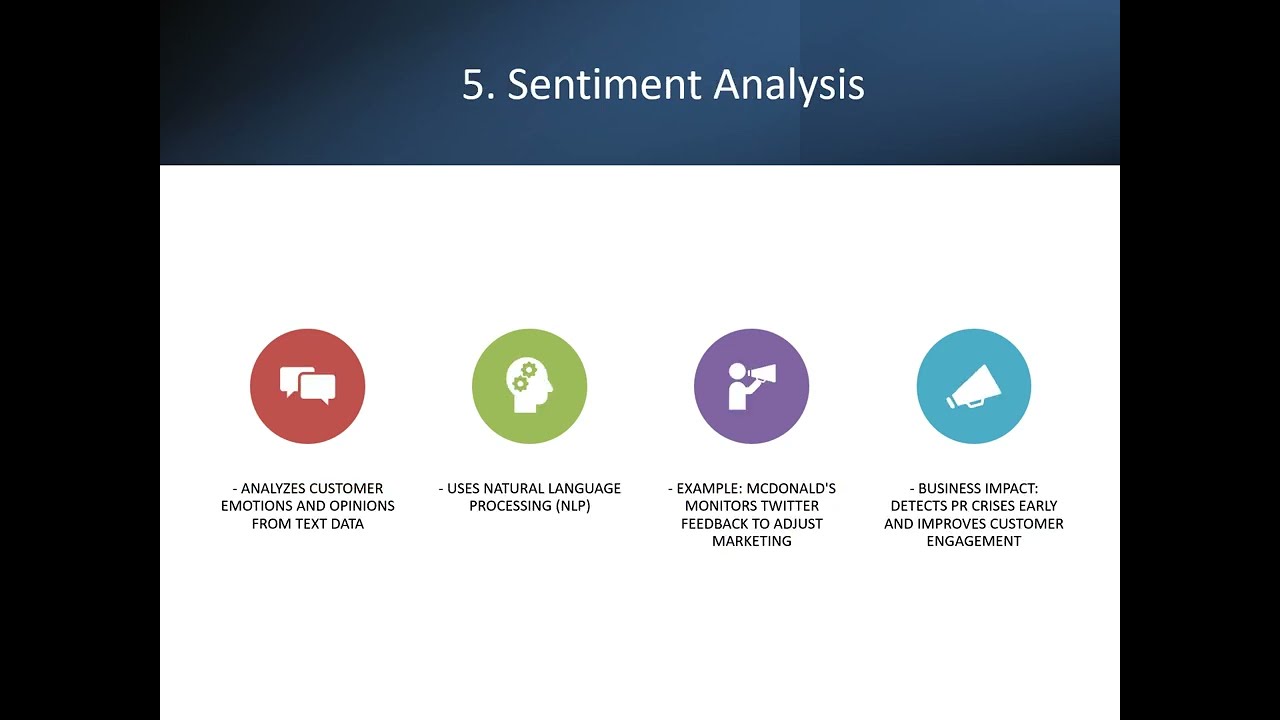 5. Sentiment Analysis

- ANALYZES CUSTOMER EMOTIONS AND OPINIONS FROM TEXT DATA

- USES NATURAL LANGUAGE PROCESSING (NLP)

- EXAMPLE: MCDONALD'S MONITORS TWITTER FEEDBACK TO ADJUST MARKETING

- BUSINESS IMPACT: DETECTS PR CRISES EARLY AND IMPROVES CUSTOMER ENGAGEMENT